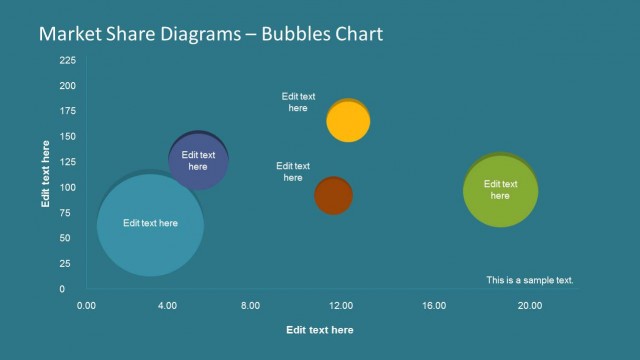 Market Share Diagrams – Bubbles Chart

225
200
175
150
125
100
75
50
25
0

Edit text here

Edit text here

Edit text here

Edit text here

Edit text here

Edit text here

This is a sample text.

0.00
4.00
8.00
12.00
16.00
20.00

Edit text here